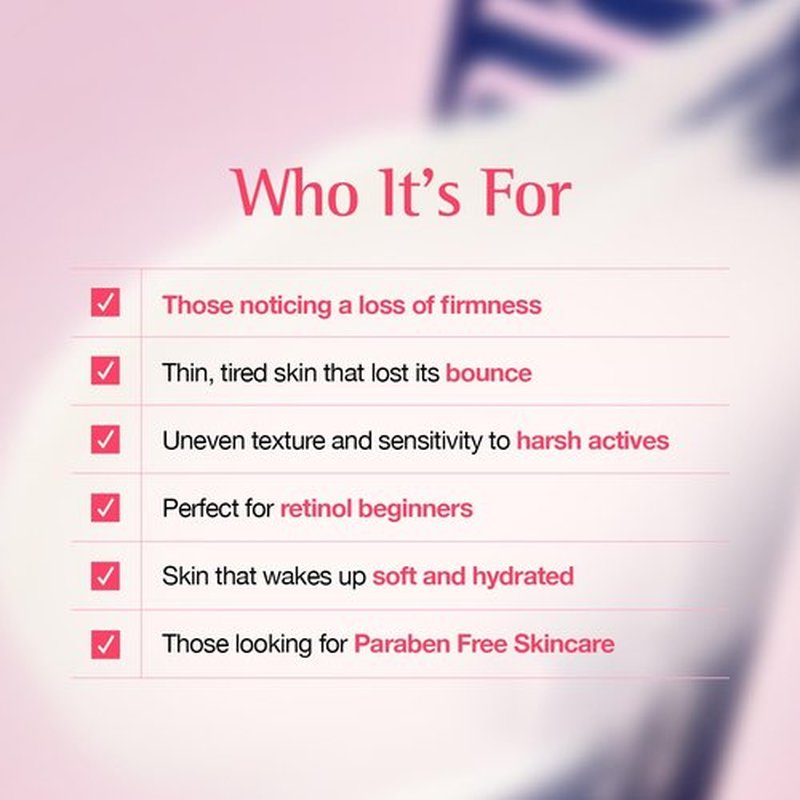 Who It's For

☑ Those noticing a loss of firmness

☑ Thin, tired skin that lost its bounce

☑ Uneven texture and sensitivity to harsh actives

☑ Perfect for retinol beginners

☑ Skin that wakes up soft and hydrated

☑ Those looking for Paraben Free Skincare